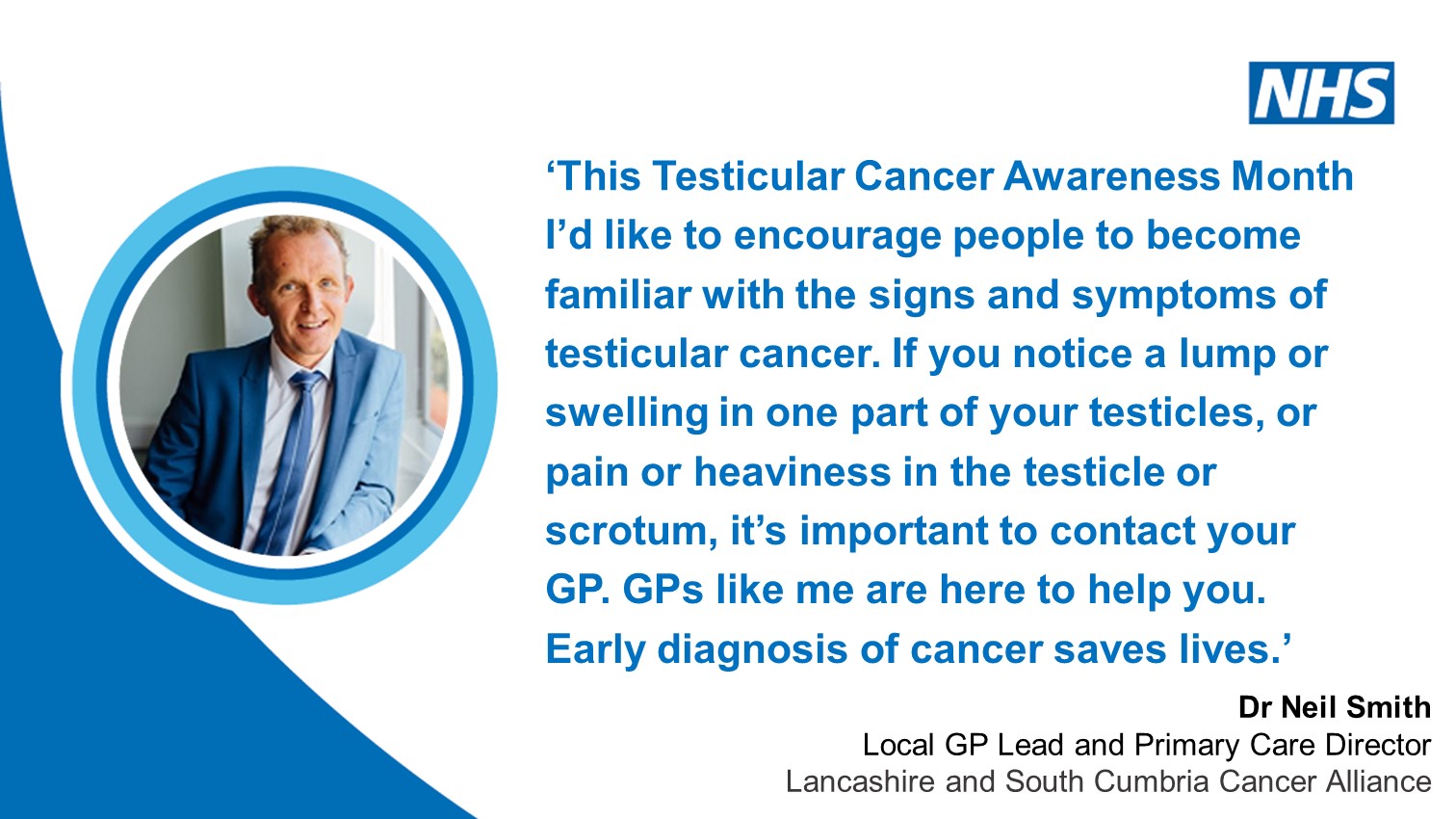 NHS

‘This Testicular Cancer Awareness Month I’d like to encourage people to become familiar with the signs and symptoms of testicular cancer. If you notice a lump or swelling in one part of your testicles, or pain or heaviness in the testicle or scrotum, it’s important to contact your GP. GPs like me are here to help you. Early diagnosis of cancer saves lives.’

Dr Neil Smith
Local GP Lead and Primary Care Director
Lancashire and South Cumbria Cancer Alliance